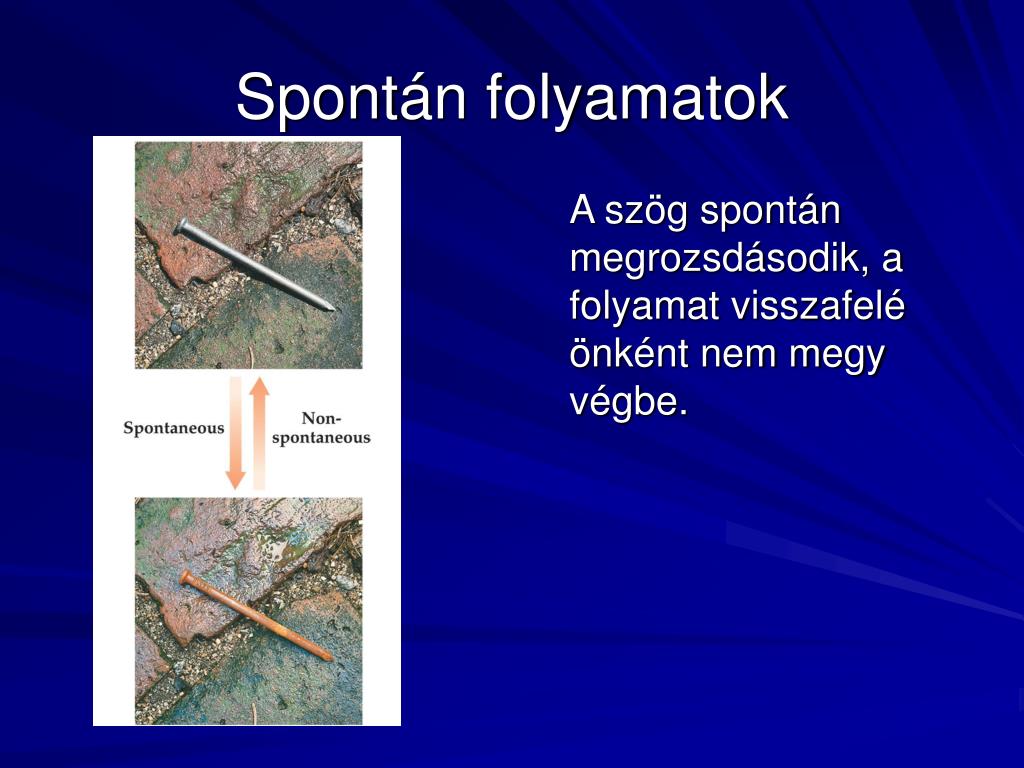 Spontán folyamatok

Spontaneous

Non-spontaneous

A szög spontán megrozsdásodik, a folyamat visszafelé önként nem megy végbe.